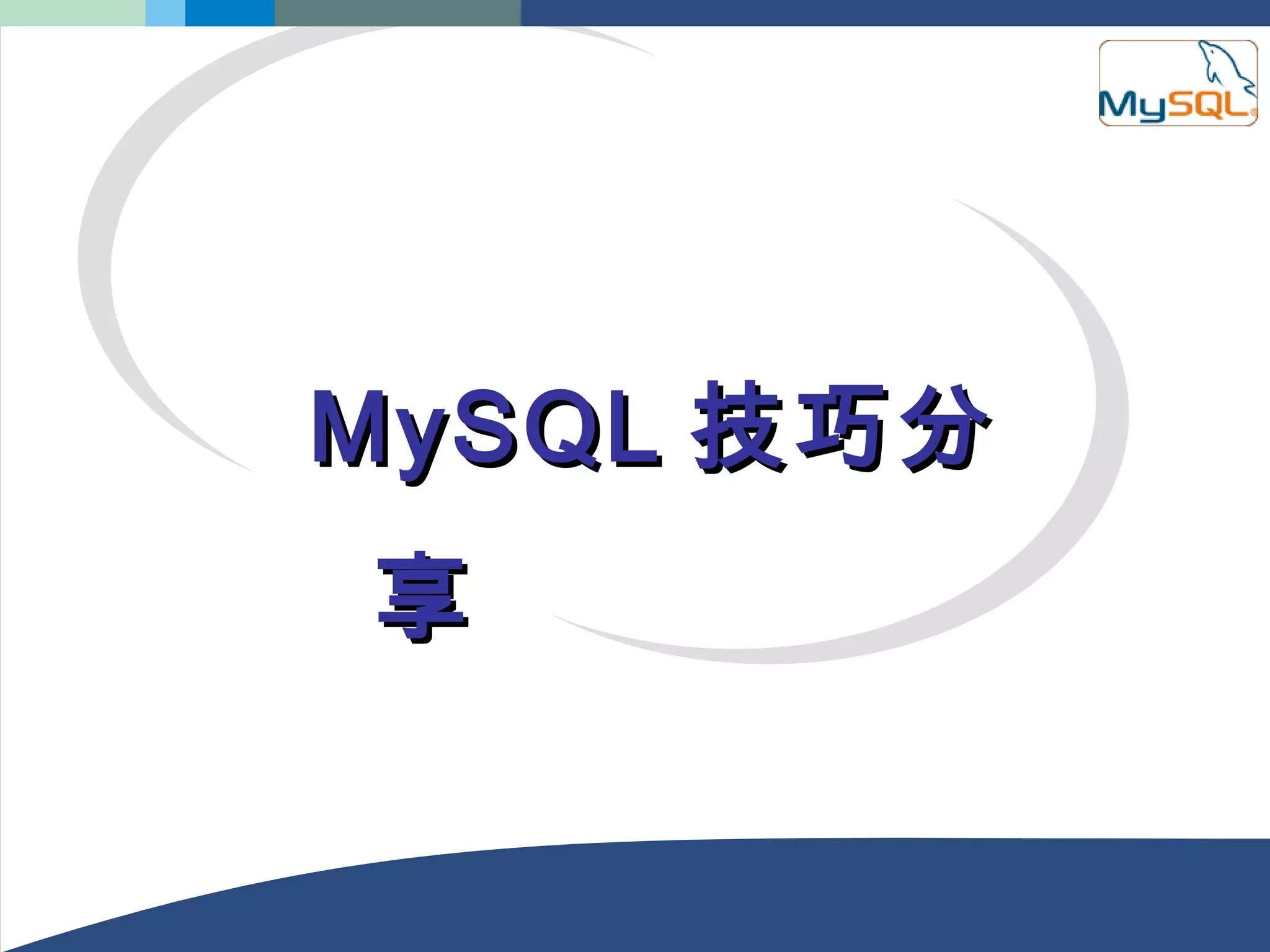 MySQL

MySQL 技巧分享